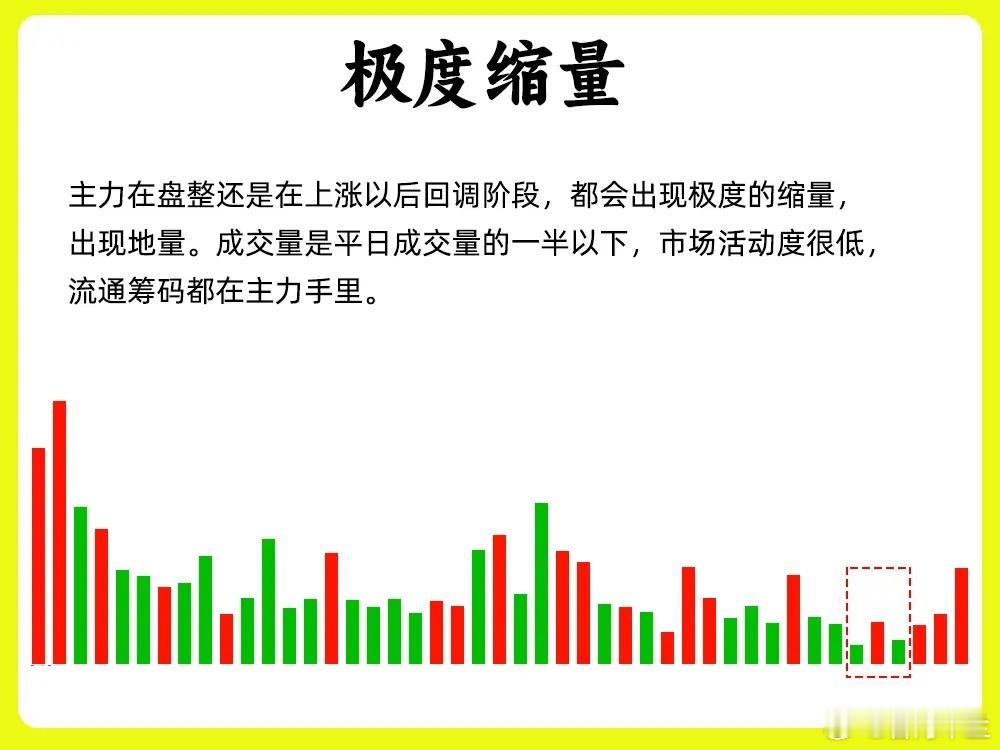 极度缩量

主力在盘整还是在上涨以后回调阶段，都会出现极度的缩量，出现地量。成交量是平日成交量的一半以下，市场活动度很低，流通筹码都在主力手里。